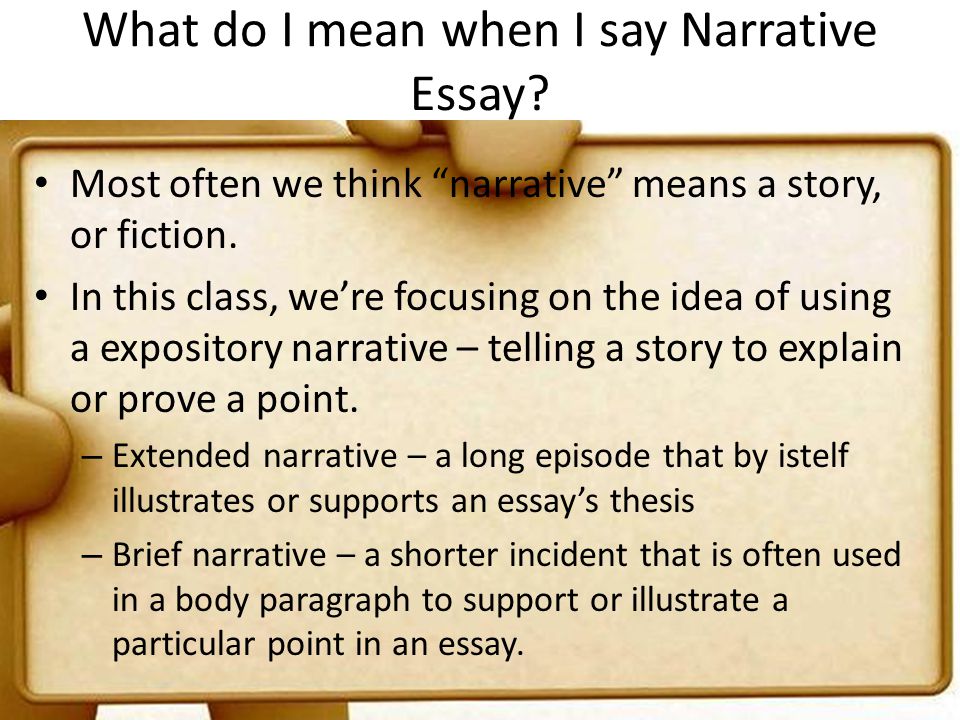 What do I mean when I say Narrative Essay?

• Most often we think “narrative” means a story, or fiction.
• In this class, we’re focusing on the idea of using a expository narrative – telling a story to explain or prove a point.
– Extended narrative – a long episode that by istelf illustrates or supports an essay’s thesis
– Brief narrative – a shorter incident that is often used in a body paragraph to support or illustrate a particular point in an essay.